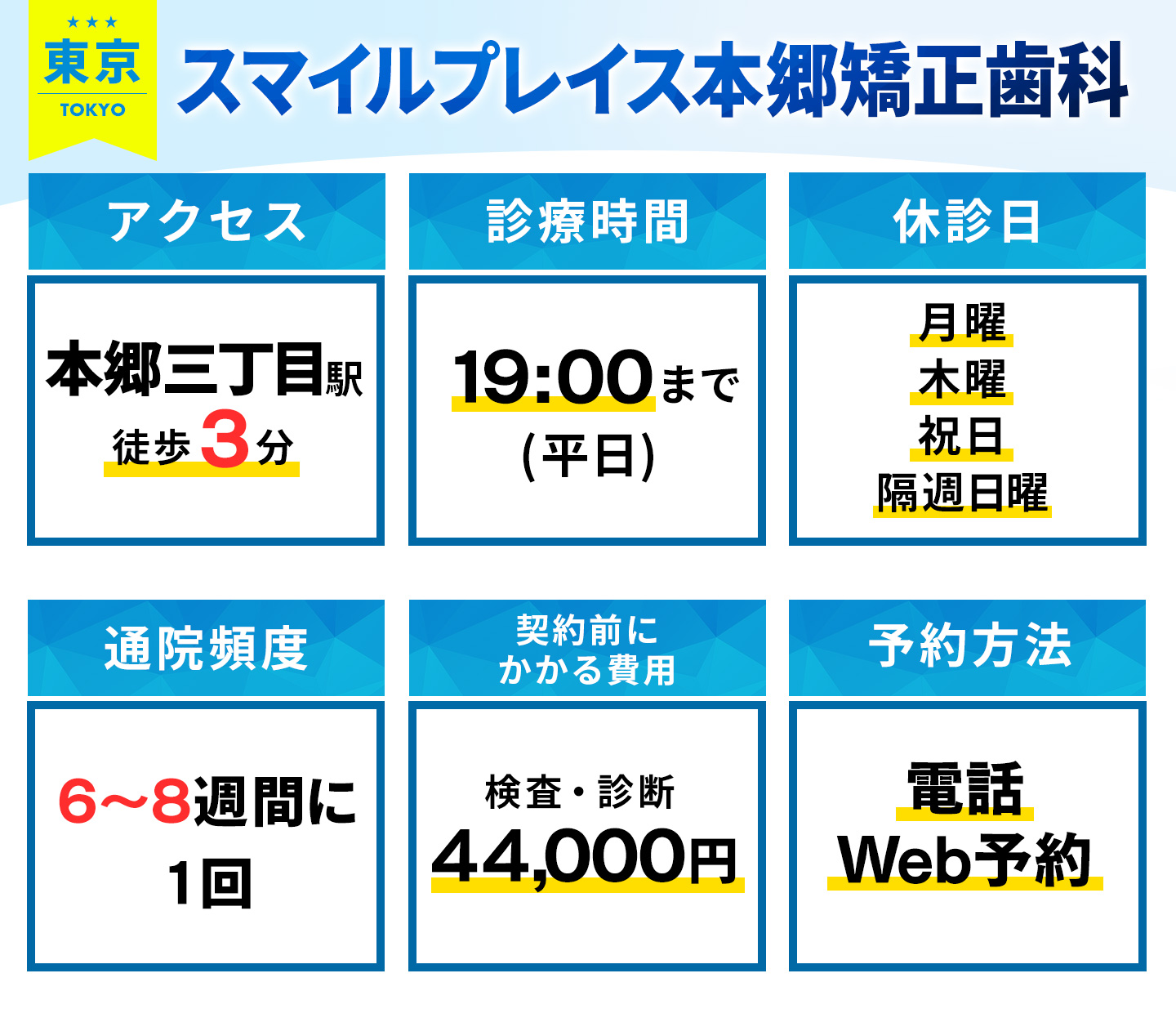 ★★★
東京
TOKYO

スマイルプレイス本郷矯正歯科

アクセス

本郷三丁目駅
徒歩3分

診療時間

19:00まで
(平日)

休診日

月曜
木曜
祝日
隔週日曜

通院頻度

6〜8週間に
1回

契約前に
かかる費用

検査・診断
44,000円

予約方法

電話
Web予約